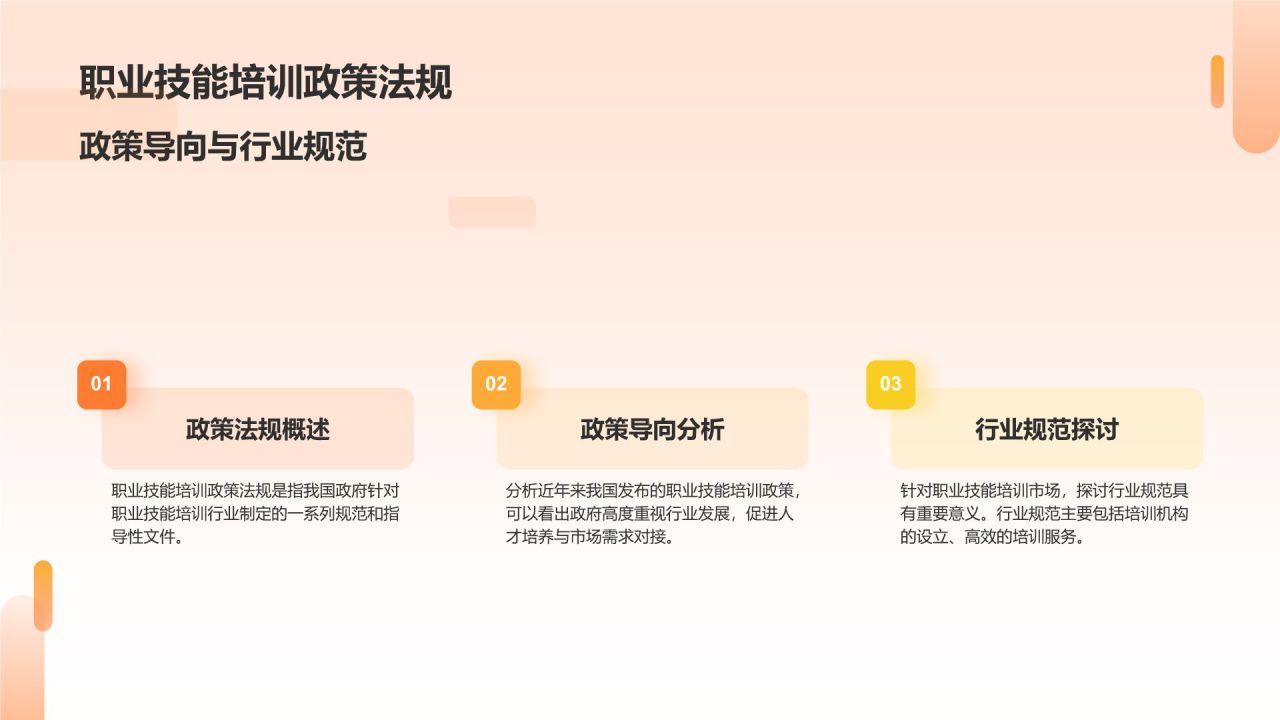 职业技能培训政策法规

政策导向与行业规范

01

政策法规概述

职业技能培训政策法规是指我国政府针对职业技能培训行业制定的一系列规范和指导性文件。

02

政策导向分析

分析近年来我国发布的职业技能培训政策，可以看出政府高度重视行业发展，促进人才培养与市场需求对接。

03

行业规范探讨

针对职业技能培训市场，探讨行业规范具有重要意义。行业规范主要包括培训机构的设立、高效的培训服务。